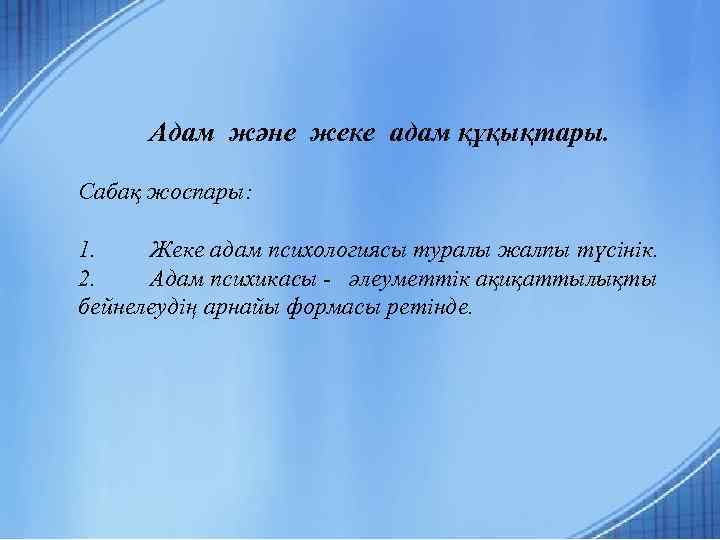 Адам және жеке адам құқықтары.

Сабақ жоспары:

1. Жеке адам психологиясы туралы жалпы түсінік.
2. Адам психикасы - әлеуметтік ақиқаттылықты бейнелеудің арнайы формасы ретінде.